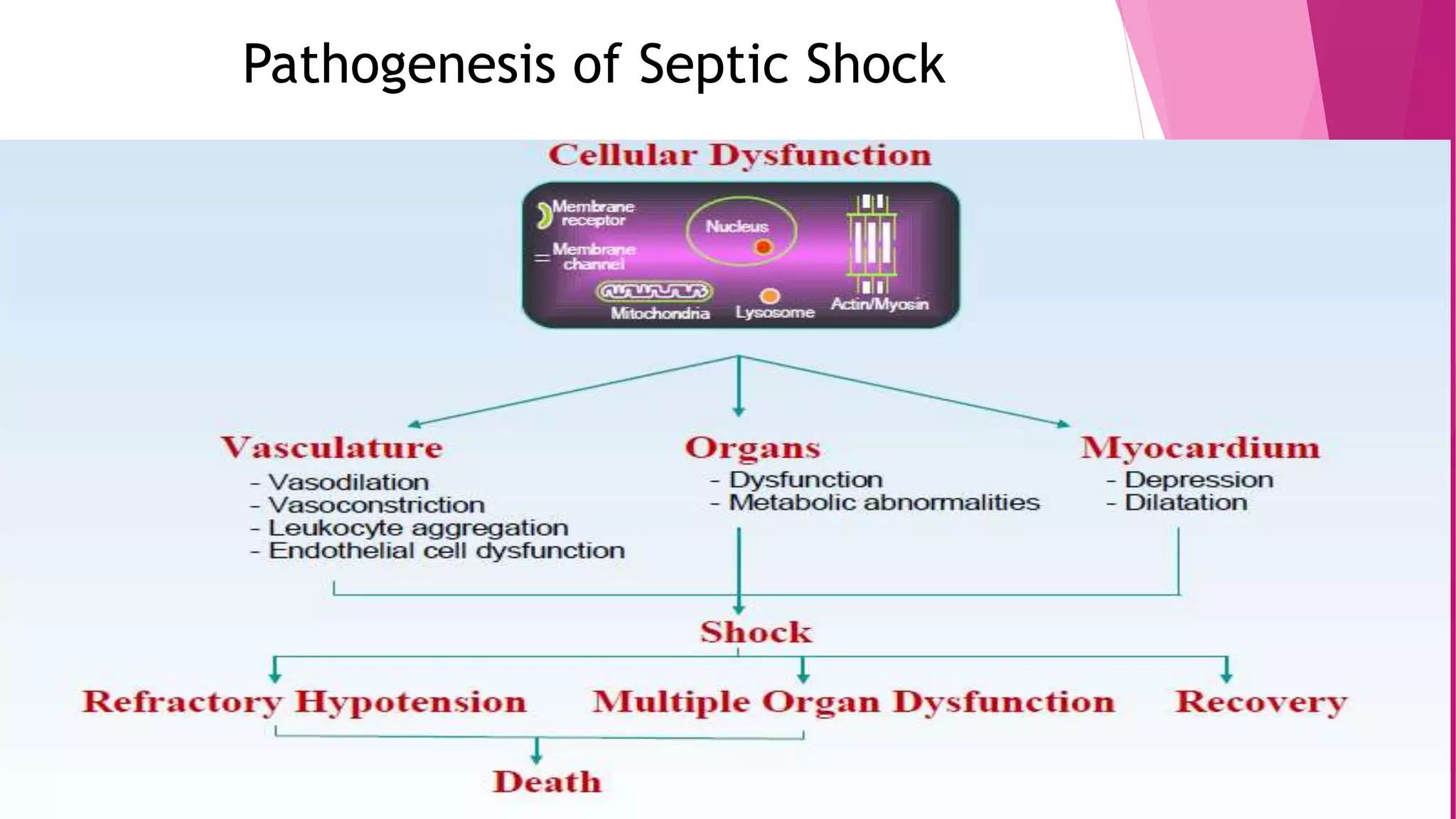 Pathogenesis of Septic Shock

Cellular Dysfunction

Membrane receptor
Membrane channel
Nucleus
Mitochondria
Lysosome
Actin/Myosin

Vasculature
- Vasodilation
- Vasoconstriction
- Leukocyte aggregation
- Endothelial cell dysfunction

Organs
- Dysfunction
- Metabolic abnormalities

Myocardium
- Depression
- Dilatation

Shock

Refractory Hypotension

Multiple Organ Dysfunction

Recovery

Death